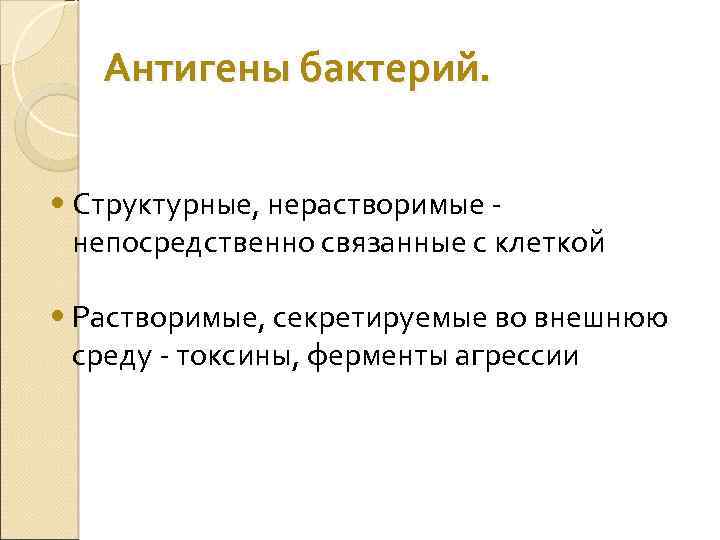 Антигены бактерий.

• Структурные, нерастворимые - непосредственно связанные с клеткой

• Растворимые, секретируемые во внешнюю среду - токсины, ферменты агрессии